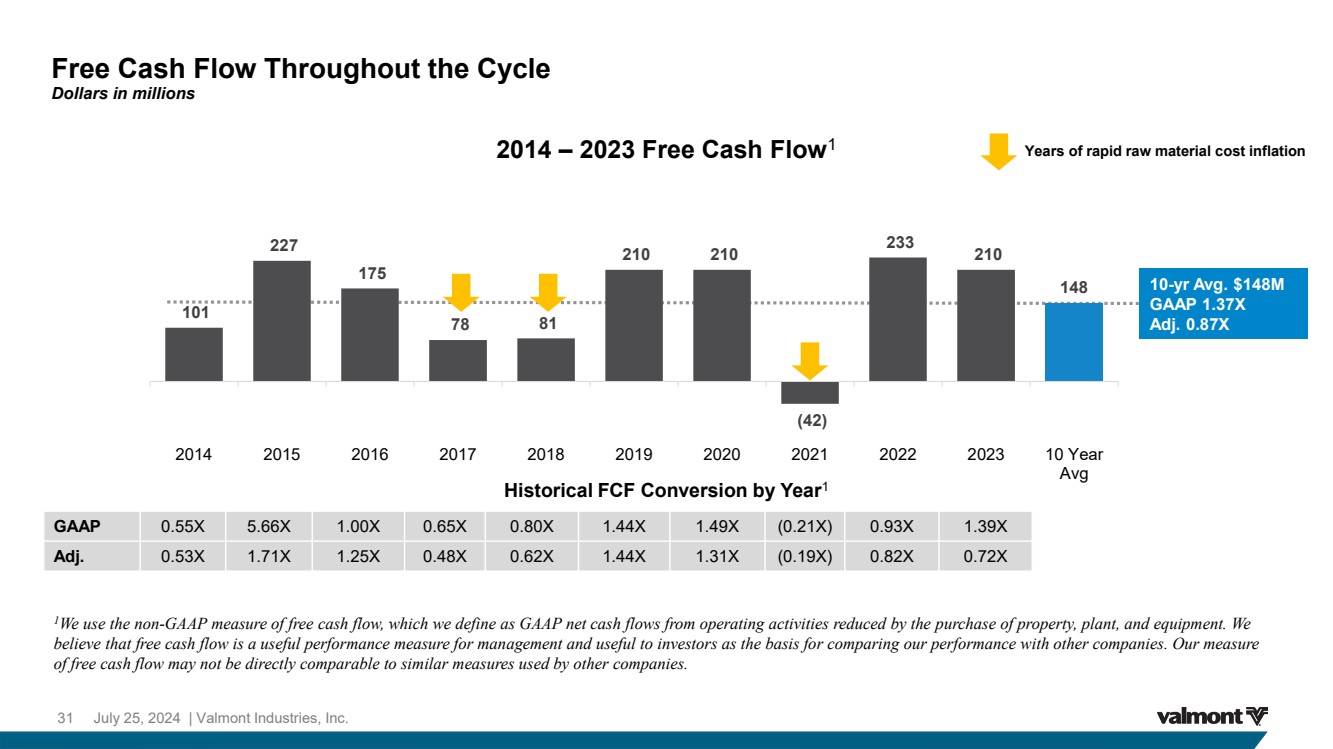 Free Cash Flow Throughout the Cycle
Dollars in millions

2014 – 2023 Free Cash Flow$^1$

Years of rapid raw material cost inflation

101 227 175 78 81 210 210 (42) 233 210 148

10-yr Avg. $148M
GAAP 1.37X
Adj. 0.87X

2014 2015 2016 2017 2018 2019 2020 2021 2022 2023 10 Year Avg

Historical FCF Conversion by Year$^1$

| GAAP | 0.55X | 5.66X | 1.00X | 0.65X | 0.80X | 1.44X | 1.49X | (0.21X) | 0.93X | 1.39X |
|---|---|---|---|---|---|---|---|---|---|---|
| Adj. | 0.53X | 1.71X | 1.25X | 0.48X | 0.62X | 1.44X | 1.31X | (0.19X) | 0.82X | 0.72X |

$^1$We use the non-GAAP measure of free cash flow, which we define as GAAP net cash flows from operating activities reduced by the purchase of property, plant, and equipment. We believe that free cash flow is a useful performance measure for management and useful to investors as the basis for comparing our performance with other companies. Our measure of free cash flow may not be directly comparable to similar measures used by other companies.

31 July 25, 2024 | Valmont Industries, Inc.

valmont